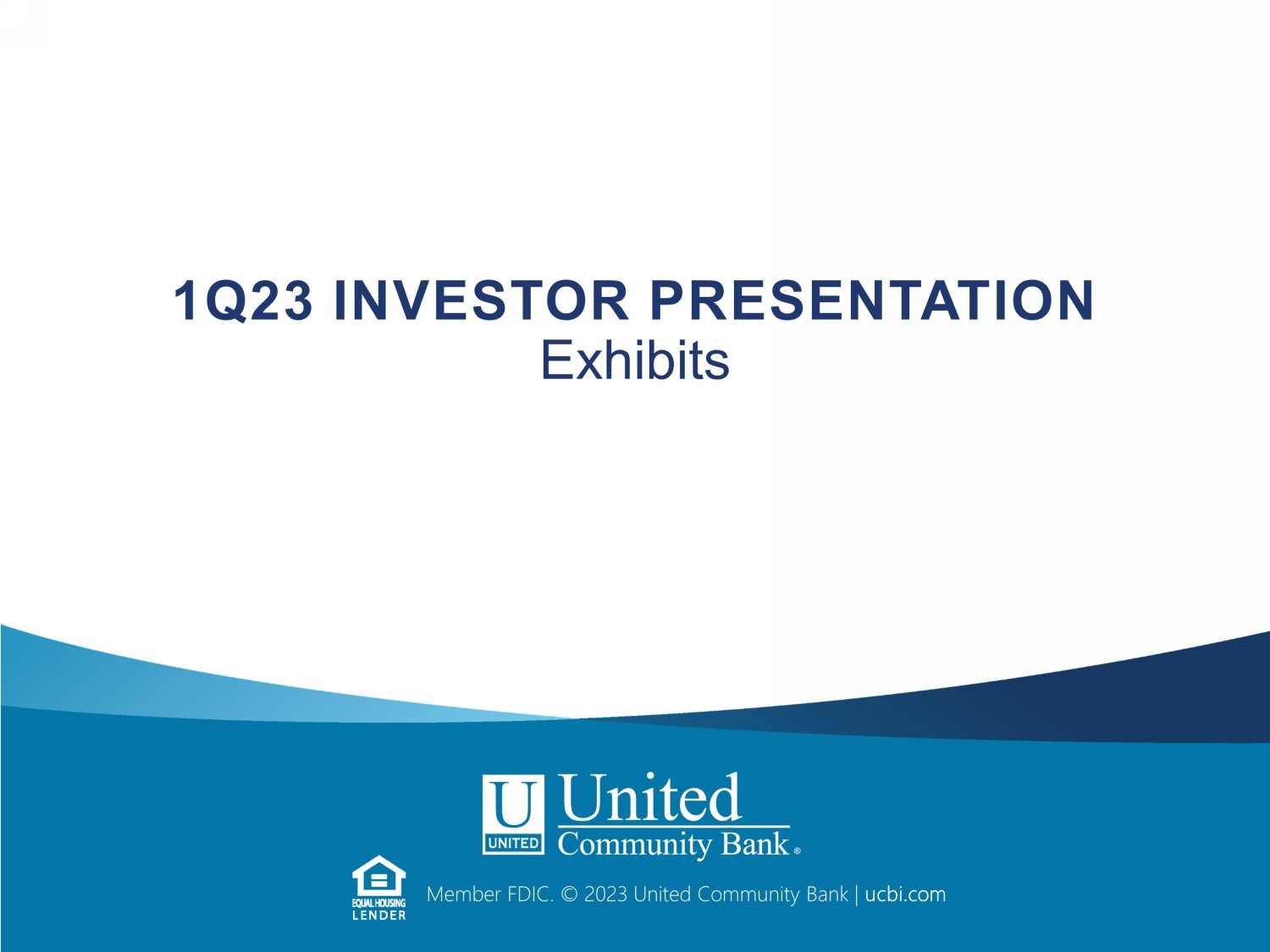 1Q23 INVESTOR PRESENTATION
Exhibits

U UNITED United Community Bank®

EQUAL HOUSING LENDER

Member FDIC. © 2023 United Community Bank | ucbi.com